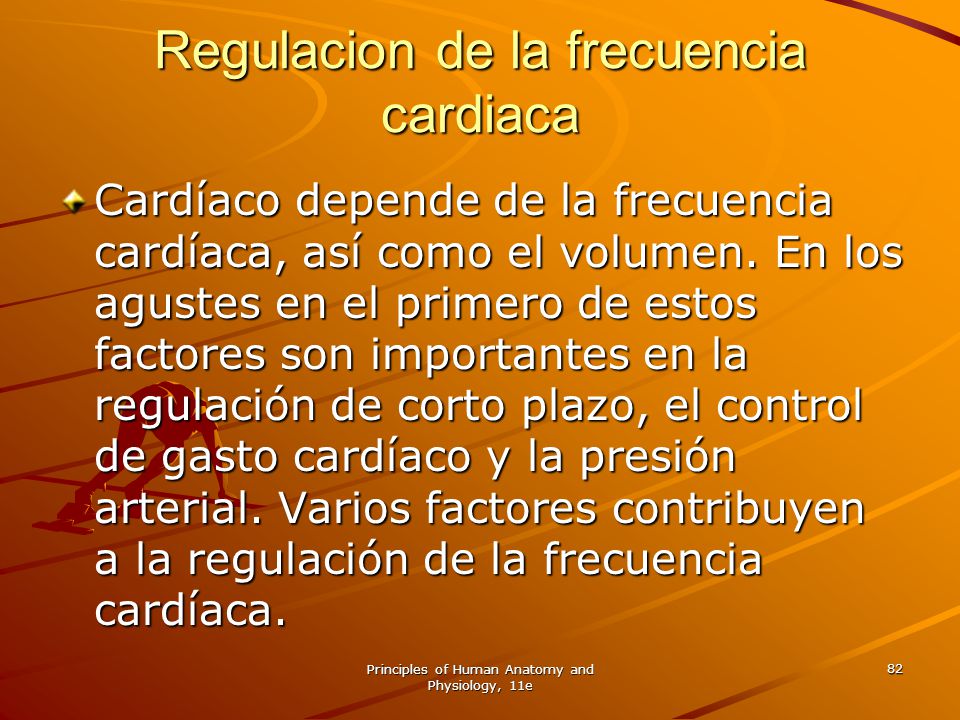 Regulacion de la frecuencia cardiaca

Cardíaco depende de la frecuencia cardíaca, así como el volumen. En los agustes en el primero de estos factores son importantes en la regulación de corto plazo, el control de gasto cardíaco y la presión arterial. Varios factores contribuyen a la regulación de la frecuencia cardíaca.

Principles of Human Anatomy and Physiology, 11e

82